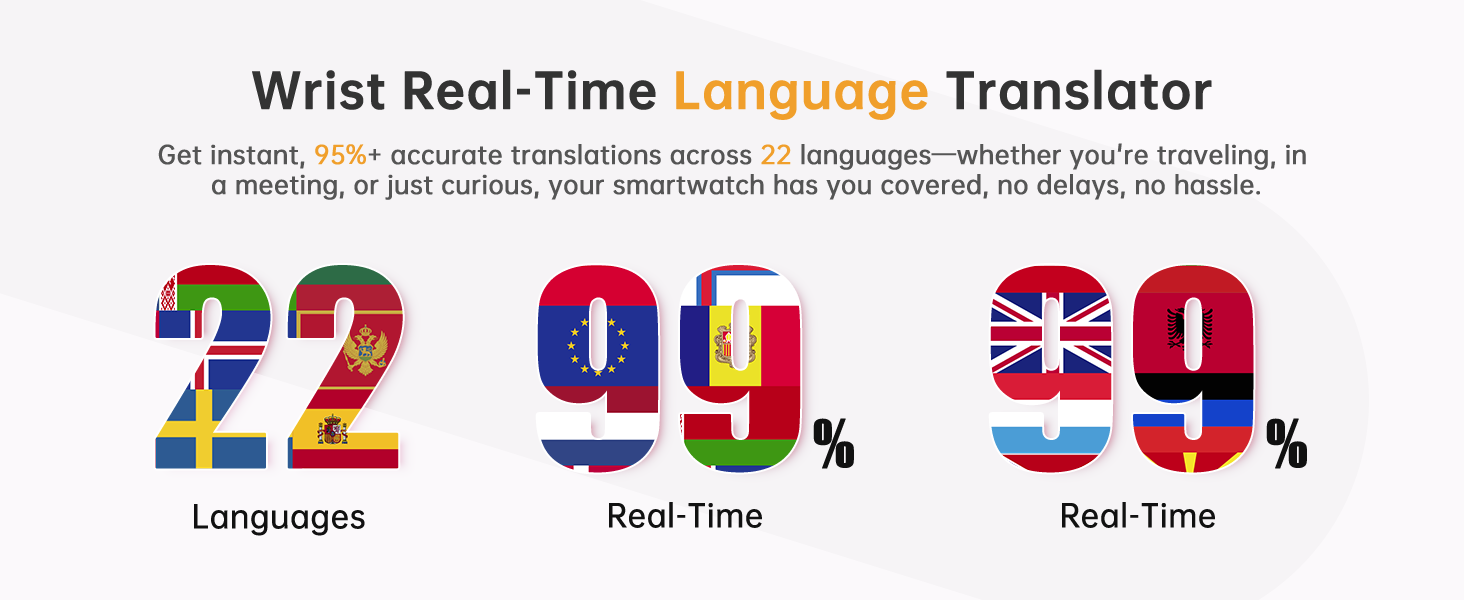 Wrist Real-Time Language Translator

Get instant, 95%+ accurate translations across 22 languages—whether you're traveling, in a meeting, or just curious, your smartwatch has you covered, no delays, no hassle.

22
Languages

99%
Real-Time

99%
Real-Time